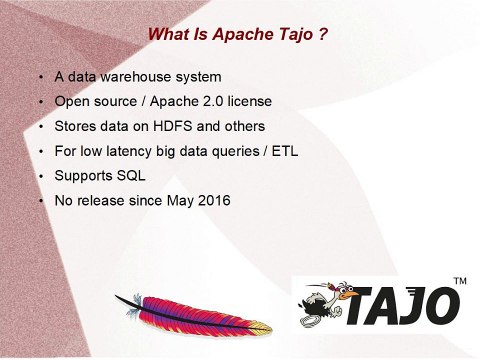 What Is Apache Tajo ?

• A data warehouse system
• Open source / Apache 2.0 license
• Stores data on HDFS and others
• For low latency big data queries / ETL
• Supports SQL
• No release since May 2016

TAJO™